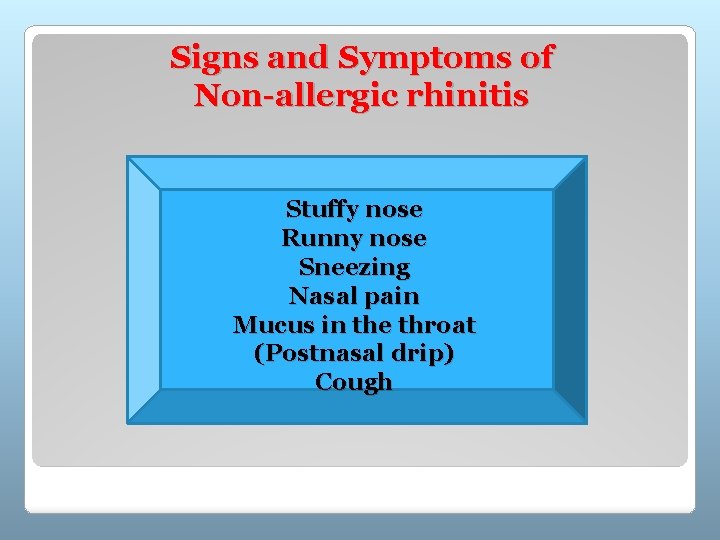 Signs and Symptoms of Non-allergic rhinitis

Stuffy nose
Runny nose
Sneezing
Nasal pain
Mucus in the throat
(Postnasal drip)
Cough